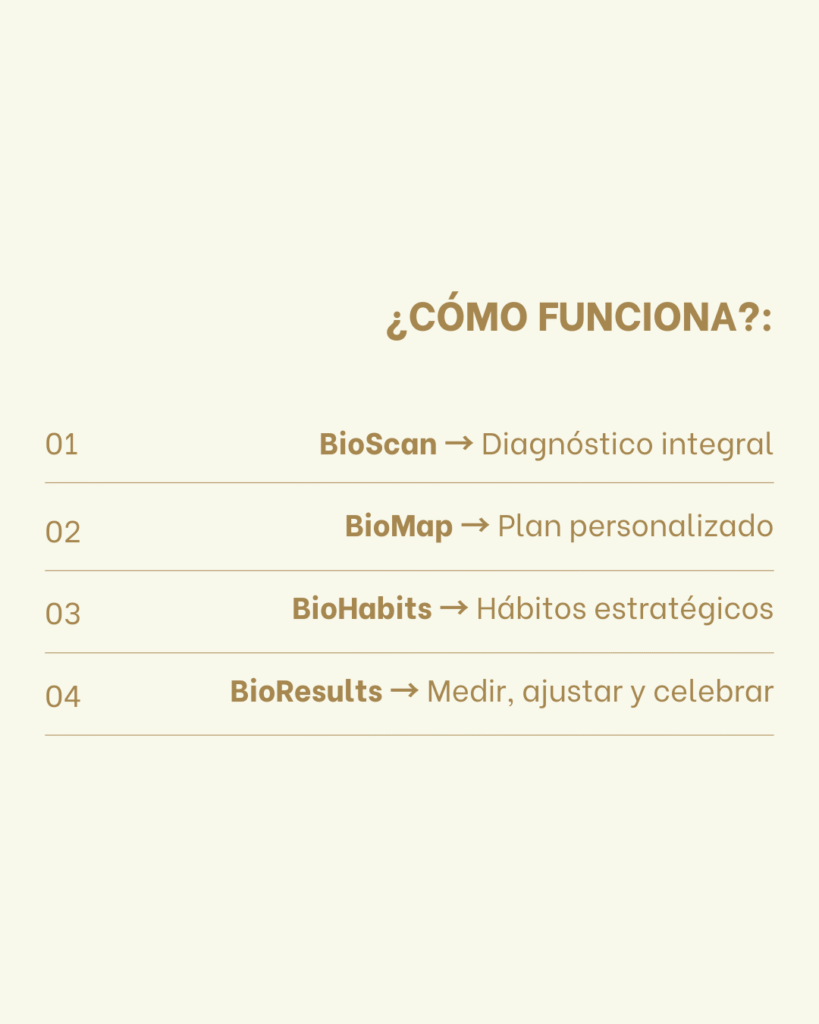 ¿CÓMO FUNCIONA?:

01 BioScan → Diagnóstico integral

02 BioMap → Plan personalizado

03 BioHabits → Hábitos estratégicos

04 BioResults → Medir, ajustar y celebrar